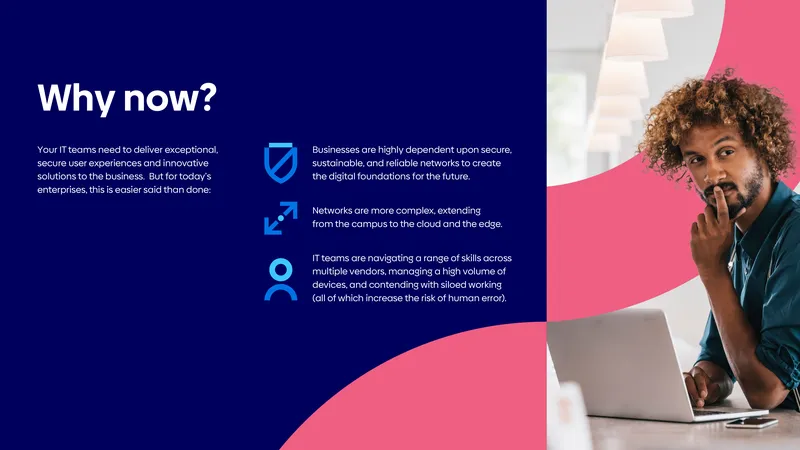 Why now?

Your IT teams need to deliver exceptional, secure user experiences and innovative solutions to the business. But for today's enterprises, this is easier said than done:

Businesses are highly dependent upon secure, sustainable, and reliable networks to create the digital foundations for the future.

Networks are more complex, extending from the campus to the cloud and the edge.

IT teams are navigating a range of skills across multiple vendors, managing a high volume of devices, and contending with siloed working (all of which increase the risk of human error).